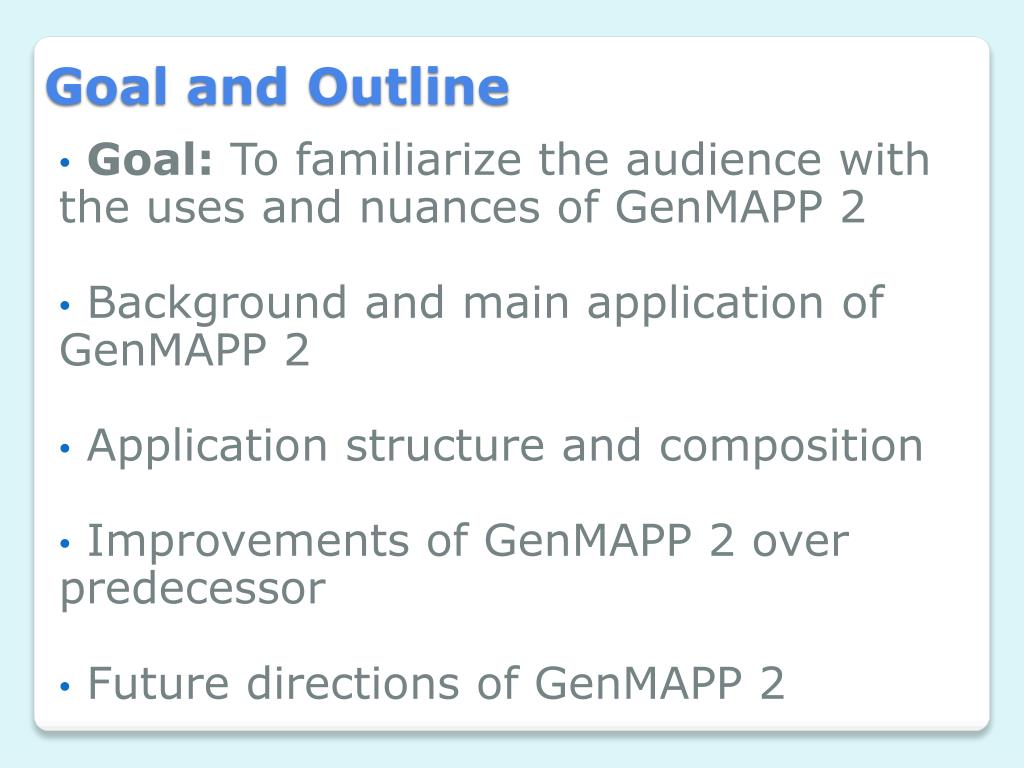 Goal and Outline

• Goal: To familiarize the audience with the uses and nuances of GenMAPP 2

• Background and main application of GenMAPP 2

• Application structure and composition

• Improvements of GenMAPP 2 over predecessor

• Future directions of GenMAPP 2